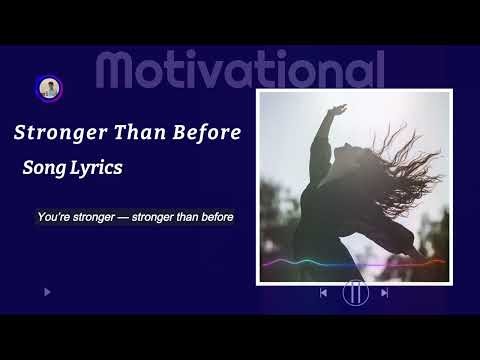 Motivational

Stronger Than Before

Song Lyrics

You're stronger — stronger than before